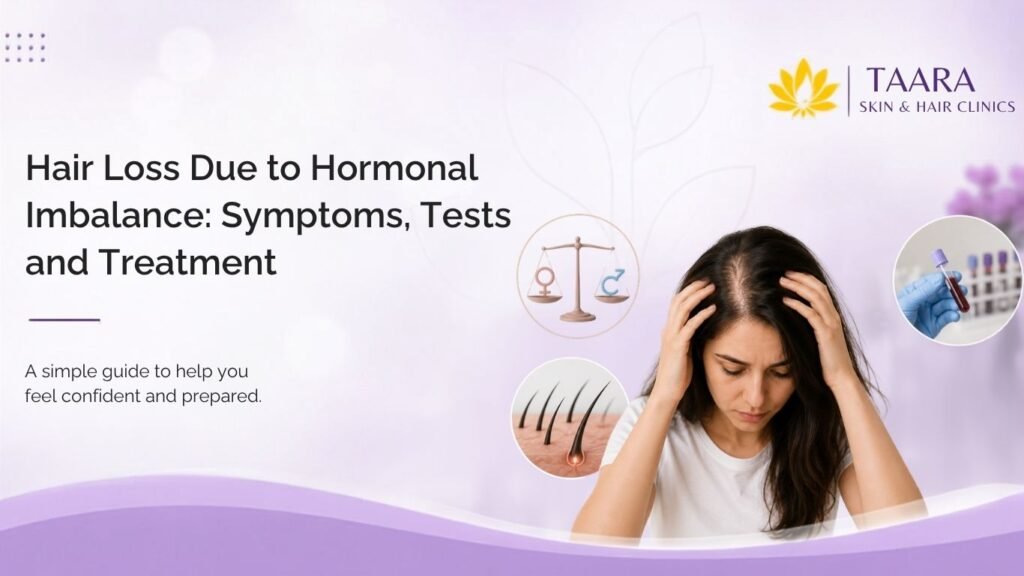 TAARA
SKIN & HAIR CLINICS

Hair Loss Due to Hormonal Imbalance: Symptoms, Tests and Treatment

A simple guide to help you feel confident and prepared.